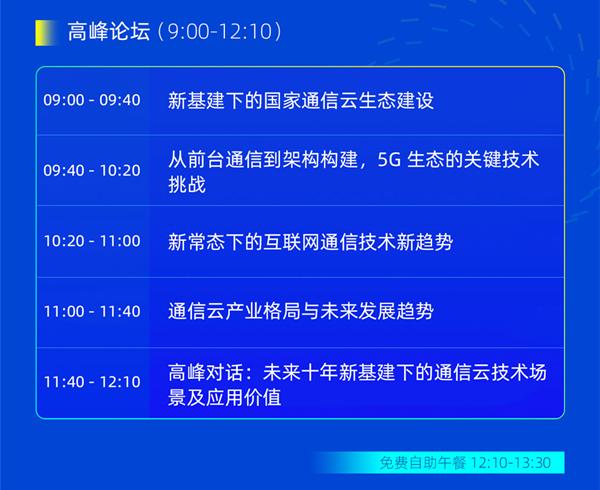 高峰论坛（9:00-12:10）

| 09:00 - 09:40 | 新基建下的国家通信云生态建设 |
|---|---|
| 09:40 - 10:20 | 从前台通信到架构构建，5G 生态的关键技术挑战 |
| 10:20 - 11:00 | 新常态下的互联网通信技术新趋势 |
| 11:00 - 11:40 | 通信云产业格局与未来发展趋势 |
| 11:40 - 12:10 | 高峰对话：未来十年新基建下的通信云技术场景及应用价值 |

免费自助午餐 12:10-13:30